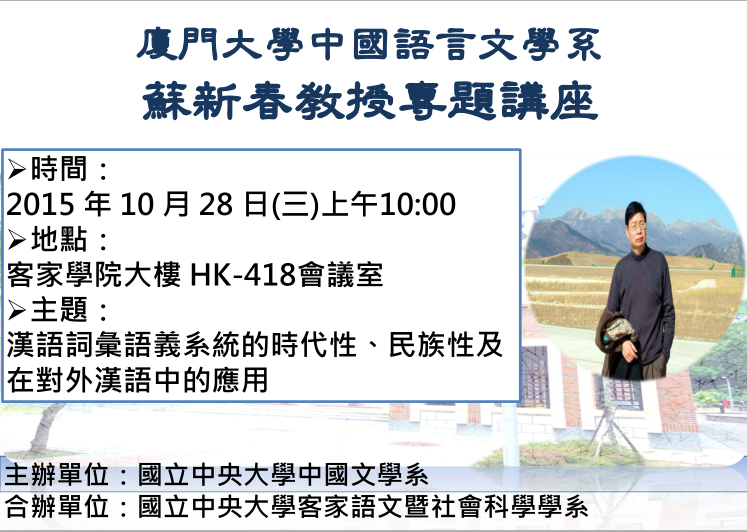 廈門大學中國語言文學系
蘇新春教授專題講座

➢時間：
2015 年 10 月 28 日(三)上午10:00
➢地點：
客家學院大樓 HK-418會議室
➢主題：
漢語詞彙語義系統的時代性、民族性及在對外漢語中的應用

主辦單位：國立中央大學中國文學系
合辦單位：國立中央大學客家語文暨社會科學學系